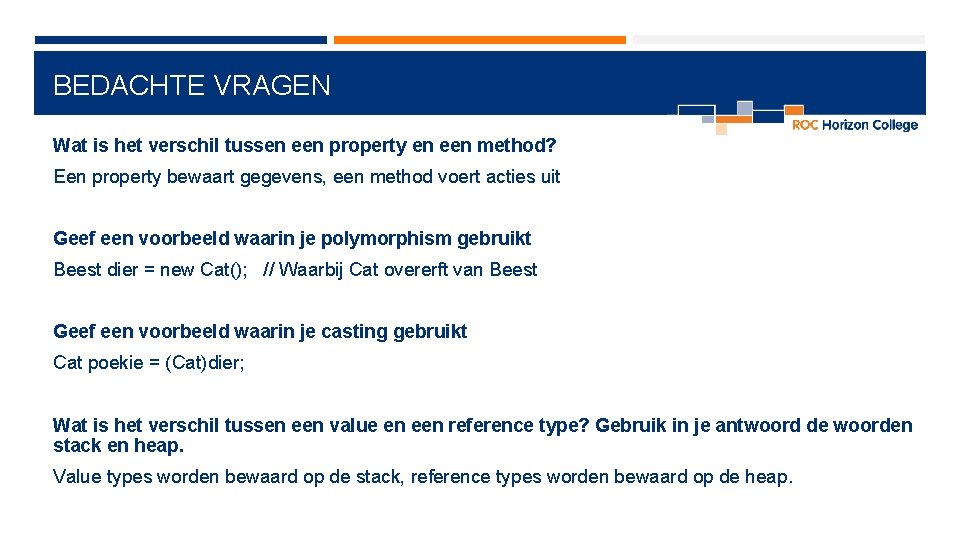 BEDACHTE VRAGEN

ROC Horizon College

Wat is het verschil tussen een property en een method?

Een property bewaart gegevens, een method voert acties uit

Geef een voorbeeld waarin je polymorphism gebruikt

Beest dier = new Cat(); // Waarbij Cat overerft van Beest

Geef een voorbeeld waarin je casting gebruikt

Cat poekie = (Cat)dier;

Wat is het verschil tussen een value en een reference type? Gebruik in je antwoord de woorden stack en heap.

Value types worden bewaard op de stack, reference types worden bewaard op de heap.